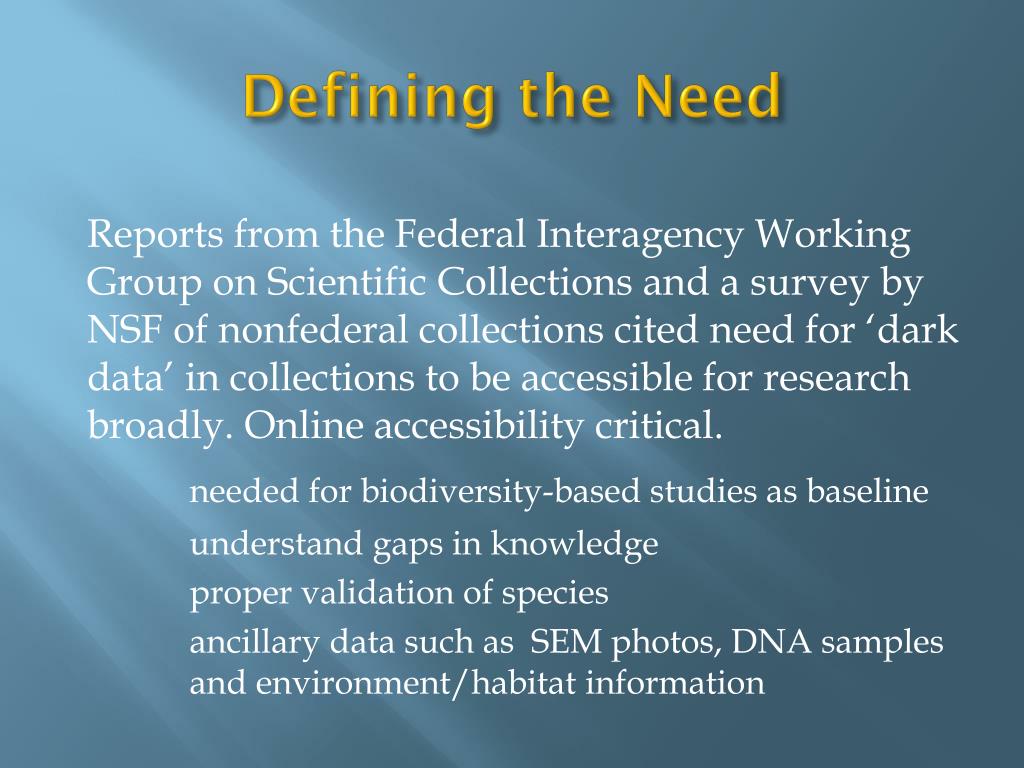 Defining the Need

Reports from the Federal Interagency Working Group on Scientific Collections and a survey by NSF of nonfederal collections cited need for ‘dark data’ in collections to be accessible for research broadly. Online accessibility critical.

needed for biodiversity-based studies as baseline

understand gaps in knowledge

proper validation of species

ancillary data such as SEM photos, DNA samples and environment/habitat information